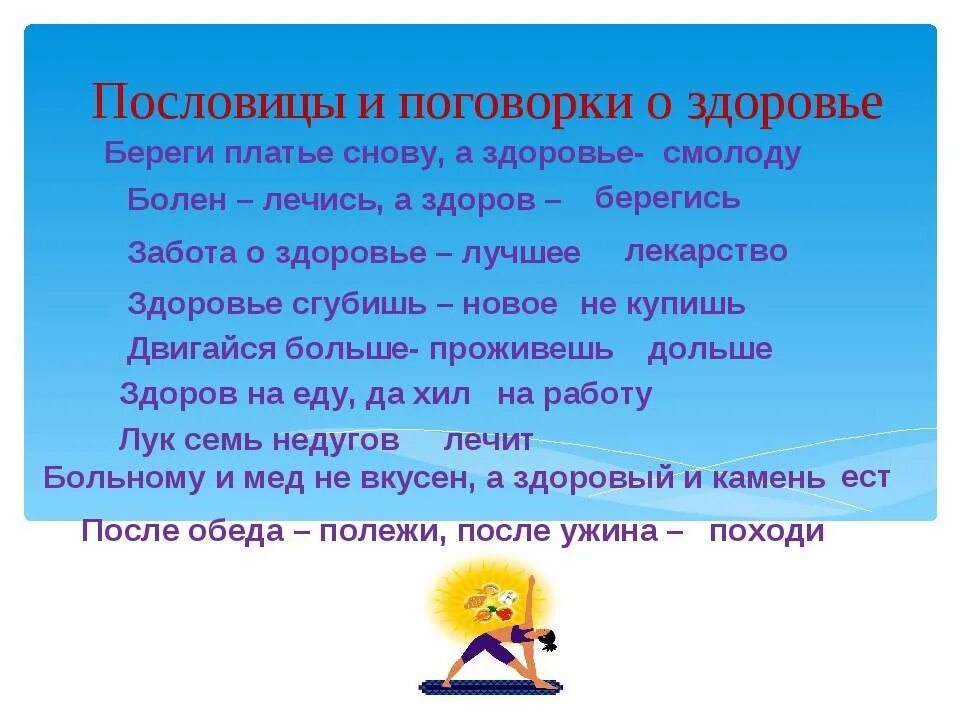 Пословицы и поговорки о здоровье

Береги платье снову, а здоровье- смолоду

Болен – лечись, а здоров – берегись

Забота о здоровье – лучшее лекарство

Здоровье сгубишь – новое не купишь

Двигайся больше- проживешь дольше

Здоров на еду, да хил на работу

Лук семь недугов лечит

Больному и мед не вкусен, а здоровый и камень ест

После обеда – полежи, после ужина – походи